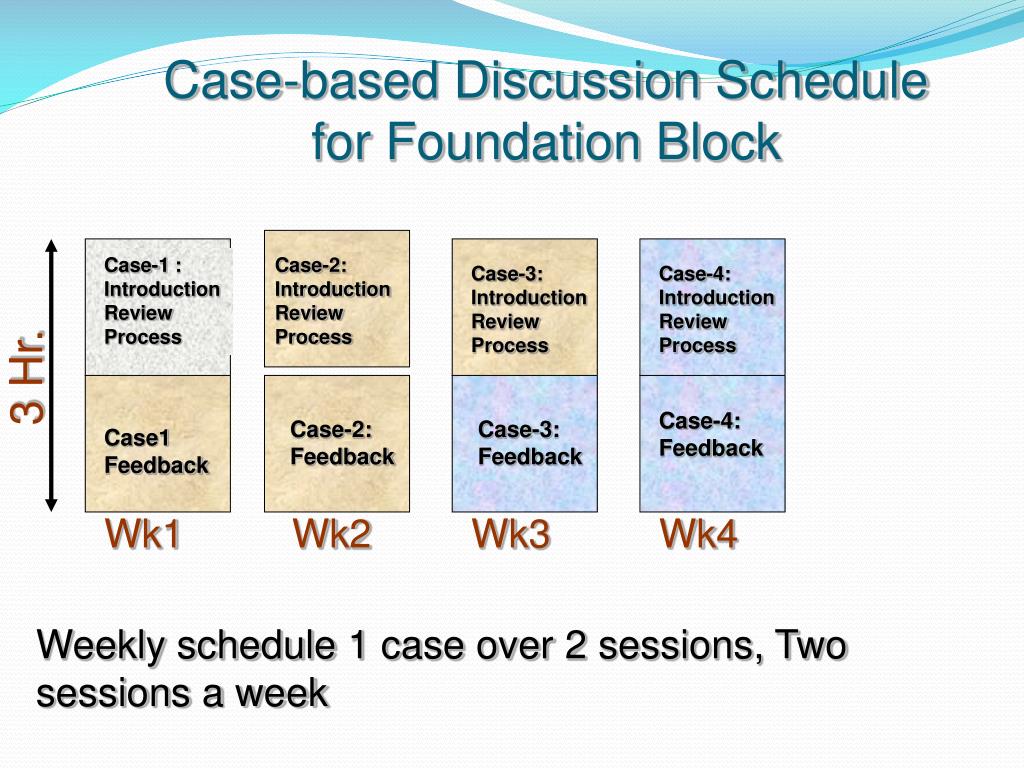 Case-based Discussion Schedule for Foundation Block

3 Hr.

Case-1 : Introduction Review Process

Case1 Feedback

Wk1

Case-2: Introduction Review Process

Case-2: Feedback

Wk2

Case-3: Introduction Review Process

Case-3: Feedback

Wk3

Case-4: Introduction Review Process

Case-4: Feedback

Wk4

Weekly schedule 1 case over 2 sessions, Two sessions a week